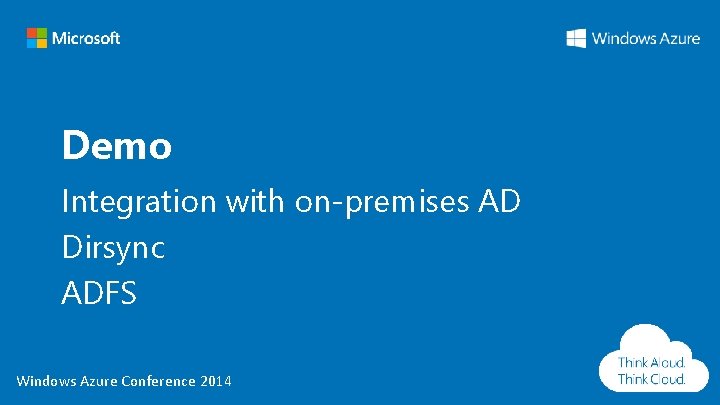 Microsoft

Windows Azure

Demo

Integration with on-premises AD

Dirsync

ADFS

Windows Azure Conference 2014

Think Aloud.
Think Cloud.